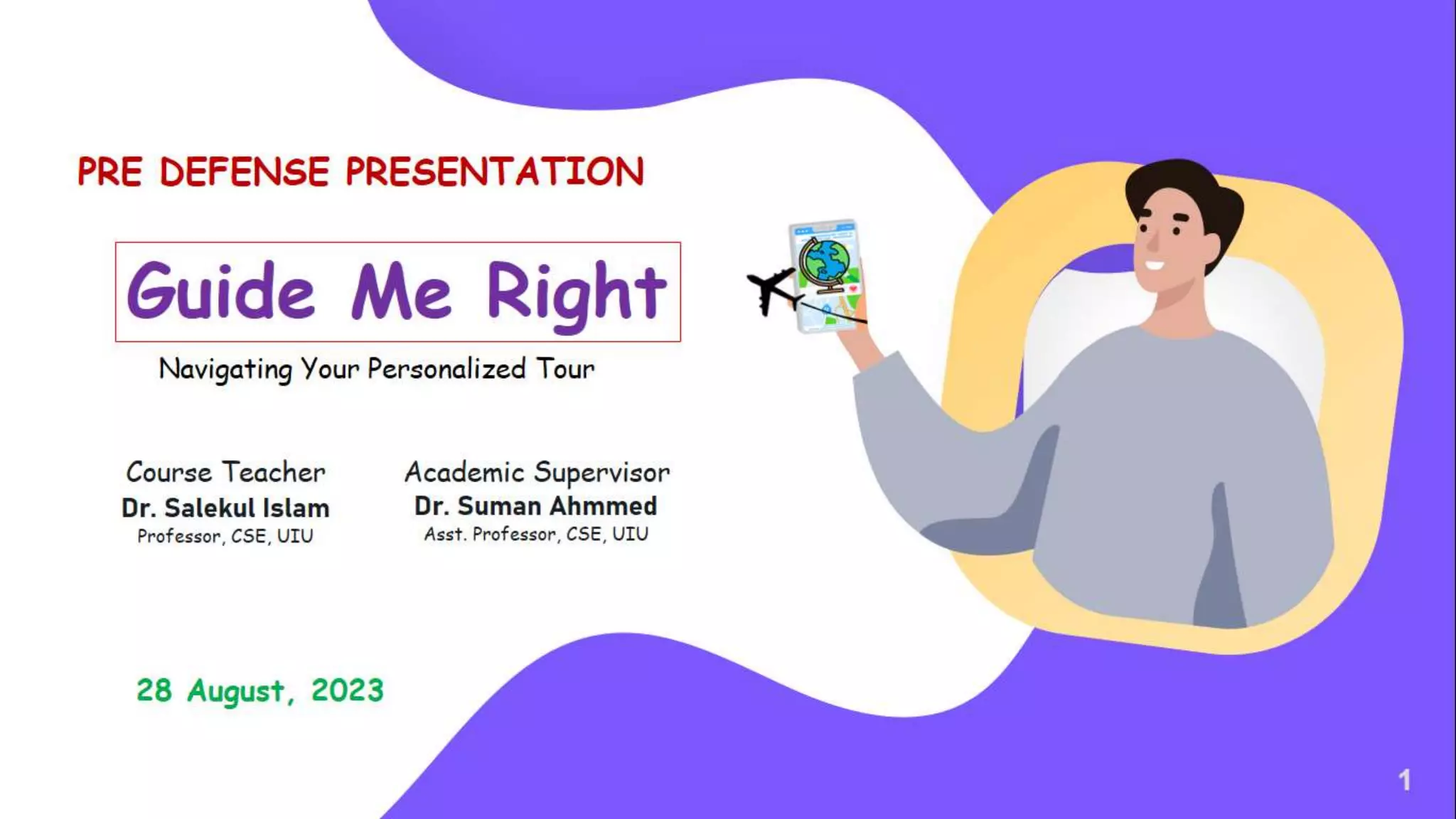 PRE DEFENSE PRESENTATION

Guide Me Right

Navigating Your Personalized Tour

Course Teacher
Dr. Salekul Islam
Professor, CSE, UIU

Academic Supervisor
Dr. Suman Ahmmed
Asst. Professor, CSE, UIU

28 August, 2023

1